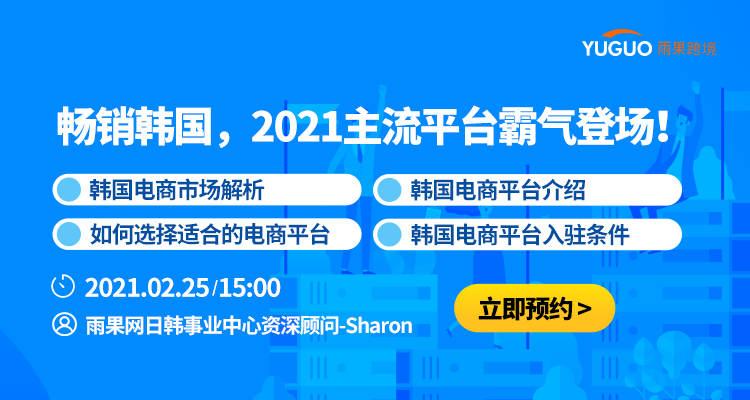 YUGUO 雨果跨境

畅销韩国，2021主流平台霸气登场！

韩国电商市场解析

韩国电商平台介绍

如何选择适合的电商平台

韩国电商平台入驻条件

2021.02.25/15:00

雨果网日韩事业中心资深顾问-Sharon

立即预约 >